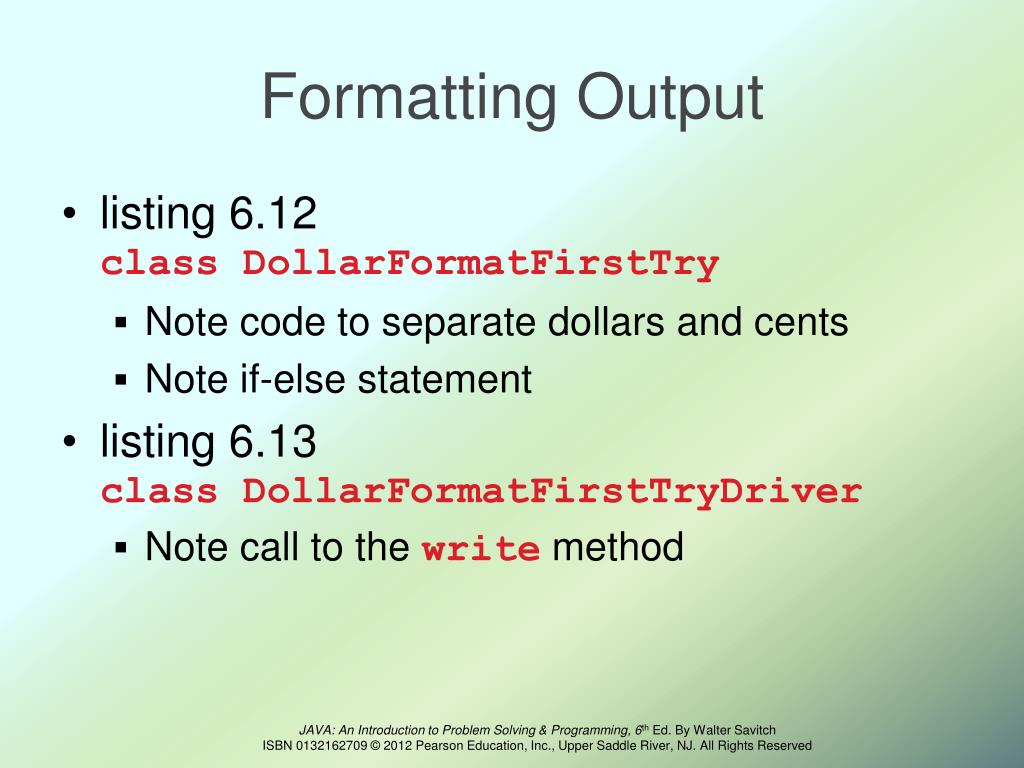 Formatting Output

• listing 6.12
class DollarFormatFirstTry

▪ Note code to separate dollars and cents
▪ Note if-else statement

• listing 6.13
class DollarFormatFirstTryDriver

▪ Note call to the write method

JAVA: An Introduction to Problem Solving & Programming, 6th Ed. By Walter Savitch
ISBN 0132162709 © 2012 Pearson Education, Inc., Upper Saddle River, NJ. All Rights Reserved